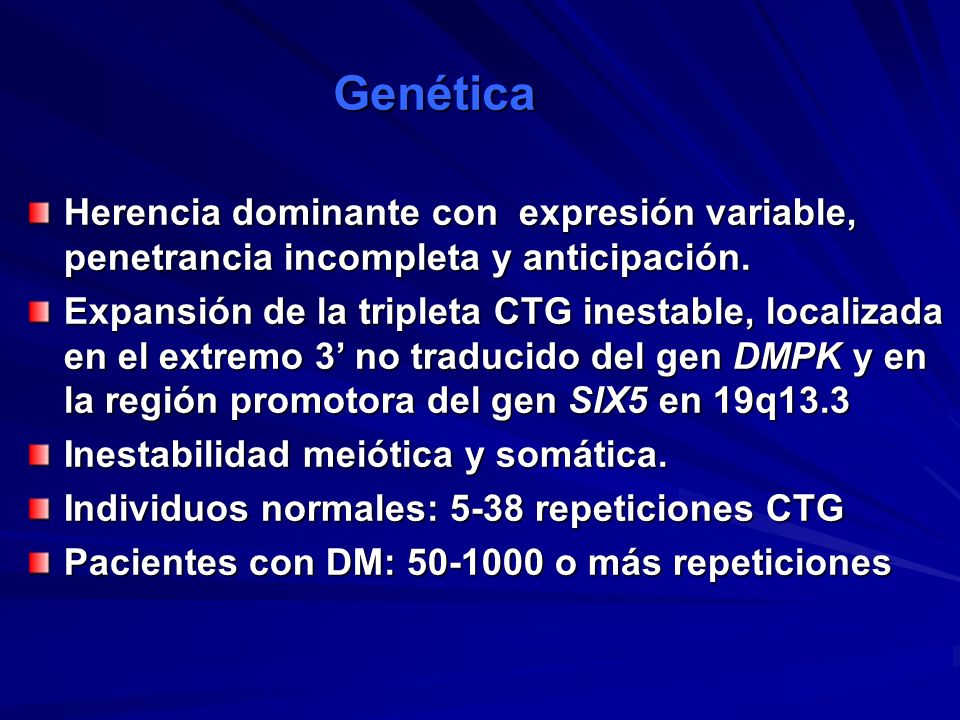 Genética

Herencia dominante con expresión variable, penetrancia incompleta y anticipación.

Expansión de la tripleta CTG inestable, localizada en el extremo 3’ no traducido del gen DMPK y en la región promotora del gen SIX5 en 19q13.3

Inestabilidad meiótica y somática.

Individuos normales: 5-38 repeticiones CTG

Pacientes con DM: 50-1000 o más repeticiones